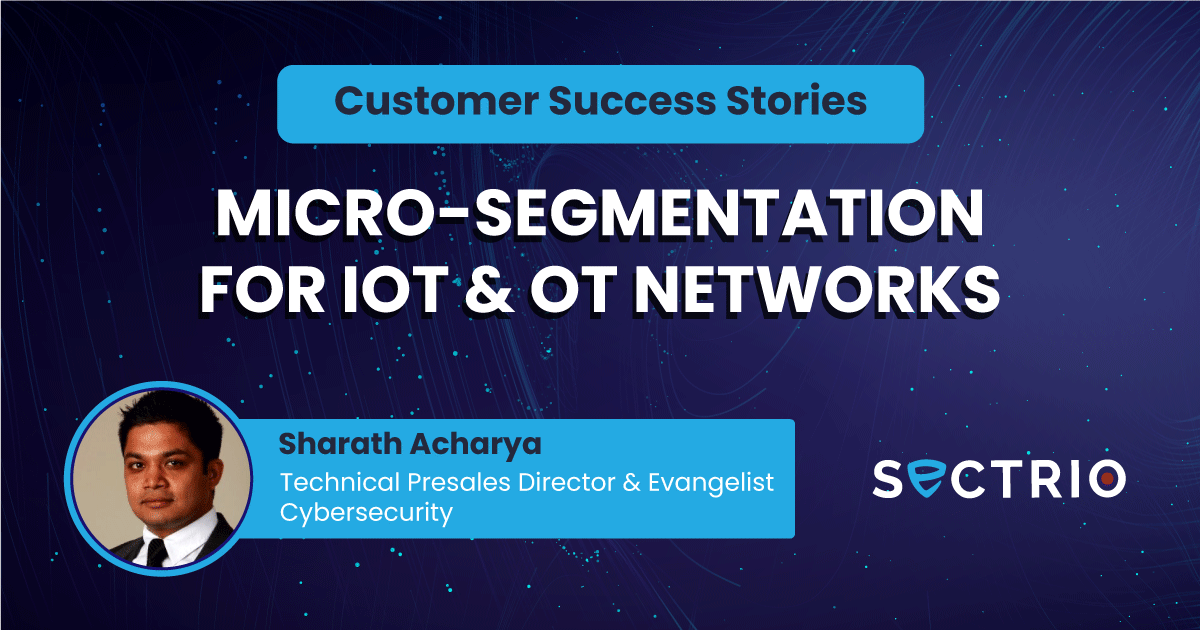 Customer Success Stories

MICRO-SEGMENTATION FOR IOT & OT NETWORKS

Sharath Acharya
Technical Presales Director & Evangelist Cybersecurity

SECTRIO